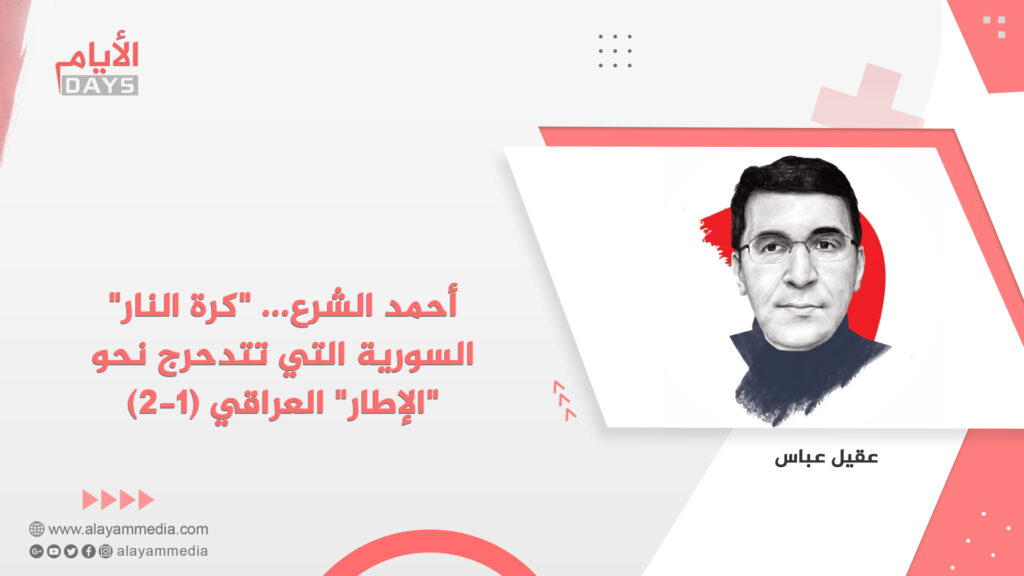 الأيام
DAYS

أحمد الشرع... "كرة النار" السورية التي تتدحرج نحو "الإطار" العراقي (1-2)

عقيل عباس

www.alayammedia.com
alayammedia